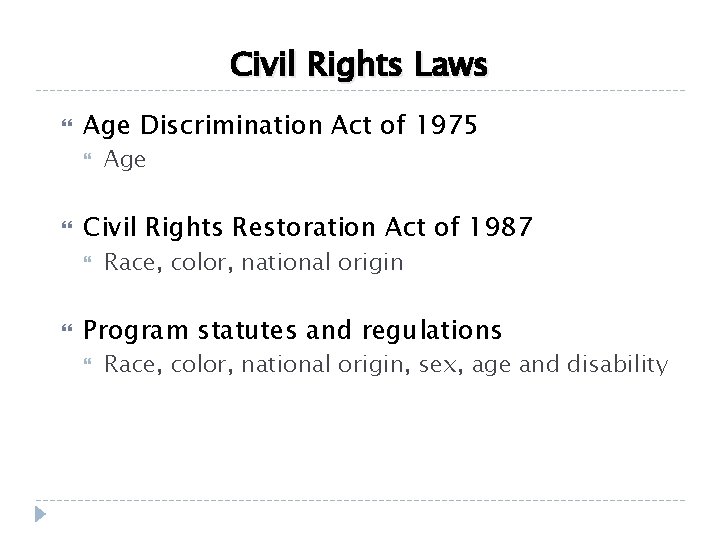 Civil Rights Laws

Age Discrimination Act of 1975
Age

Civil Rights Restoration Act of 1987
Race, color, national origin

Program statutes and regulations
Race, color, national origin, sex, age and disability